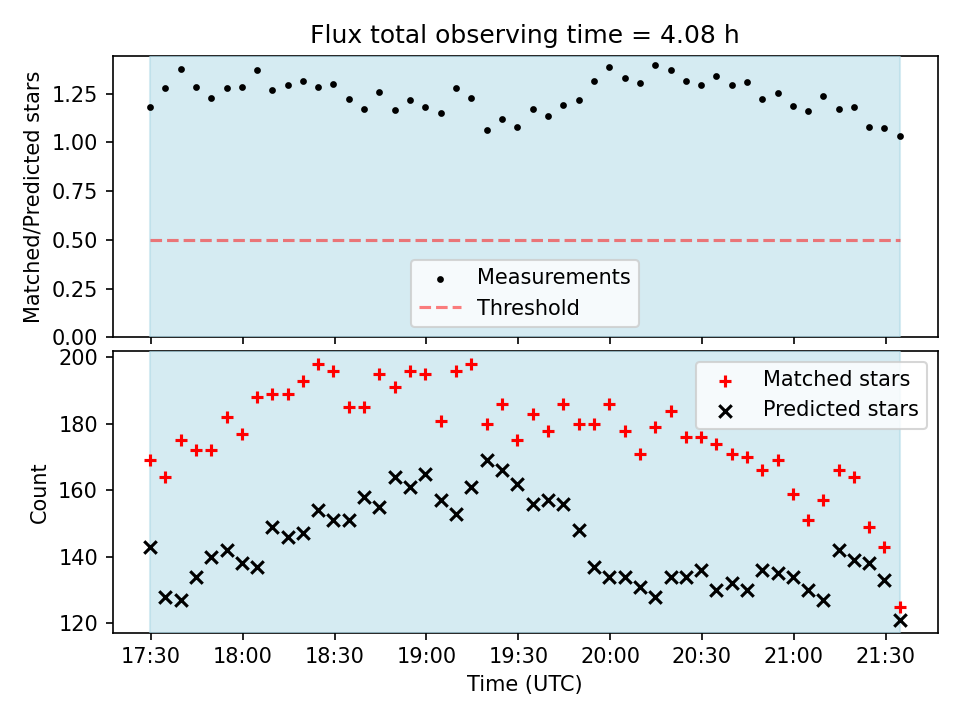 Flux total observing time = 4.08 h

Matched/Predicted stars

1.25
1.00
0.75
0.50
0.25
0.00

Measurements
Threshold

Count

200
180
160
140
120

Matched stars
Predicted stars

17:30 18:00 18:30 19:00 19:30 20:00 20:30 21:00 21:30

Time (UTC)